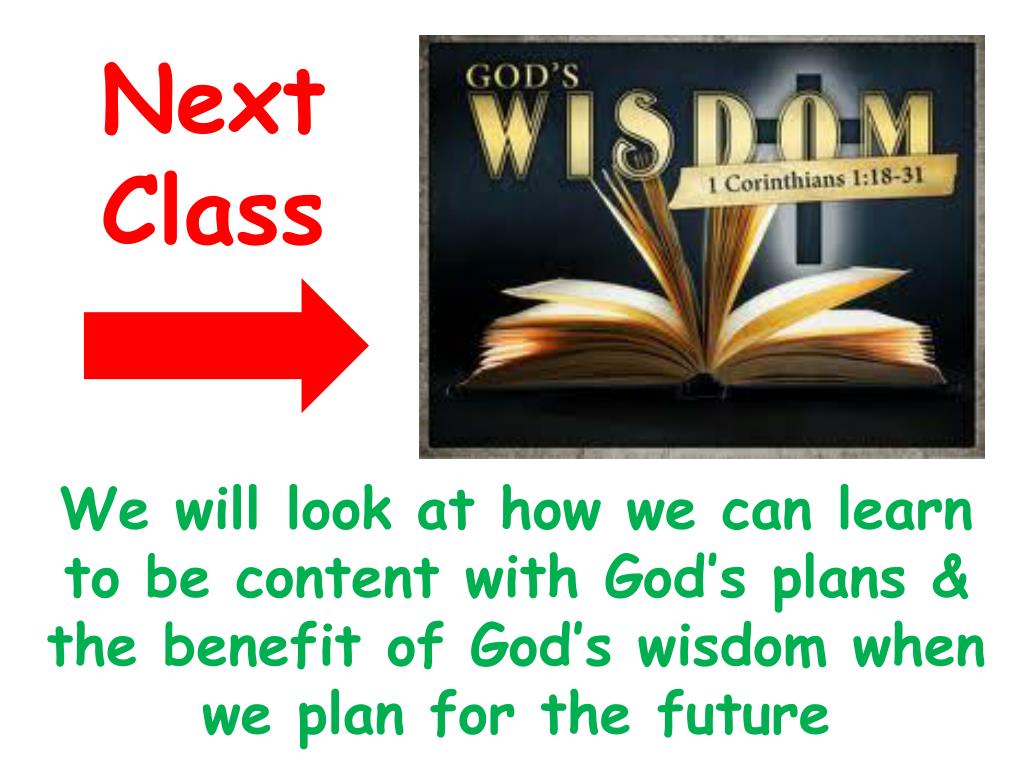 Next Class

GOD'S
WISDOM
1 Corinthians 1:18-31

We will look at how we can learn to be content with God's plans & the benefit of God's wisdom when we plan for the future